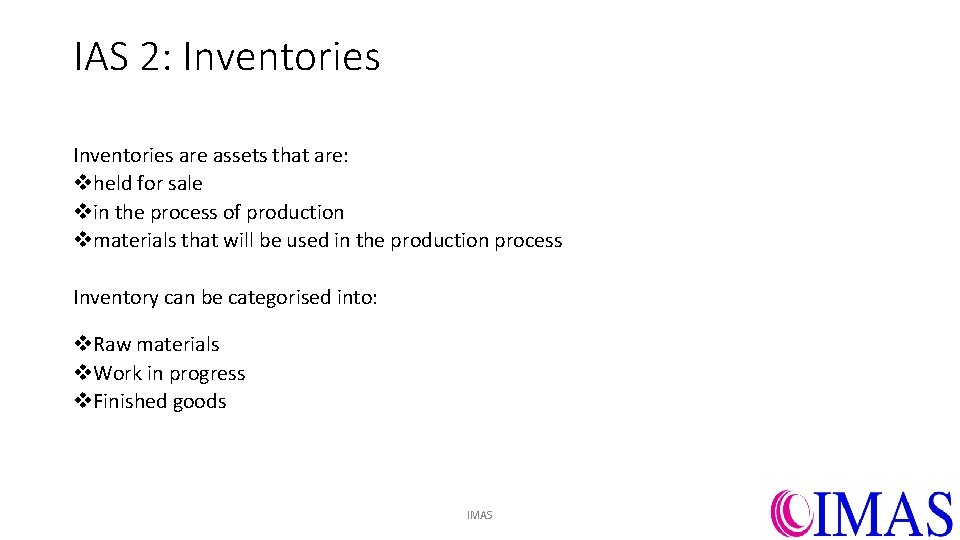 IAS 2: Inventories

Inventories are assets that are:
❖held for sale
❖in the process of production
❖materials that will be used in the production process

Inventory can be categorised into:

❖Raw materials
❖Work in progress
❖Finished goods

IMAS

IMAS